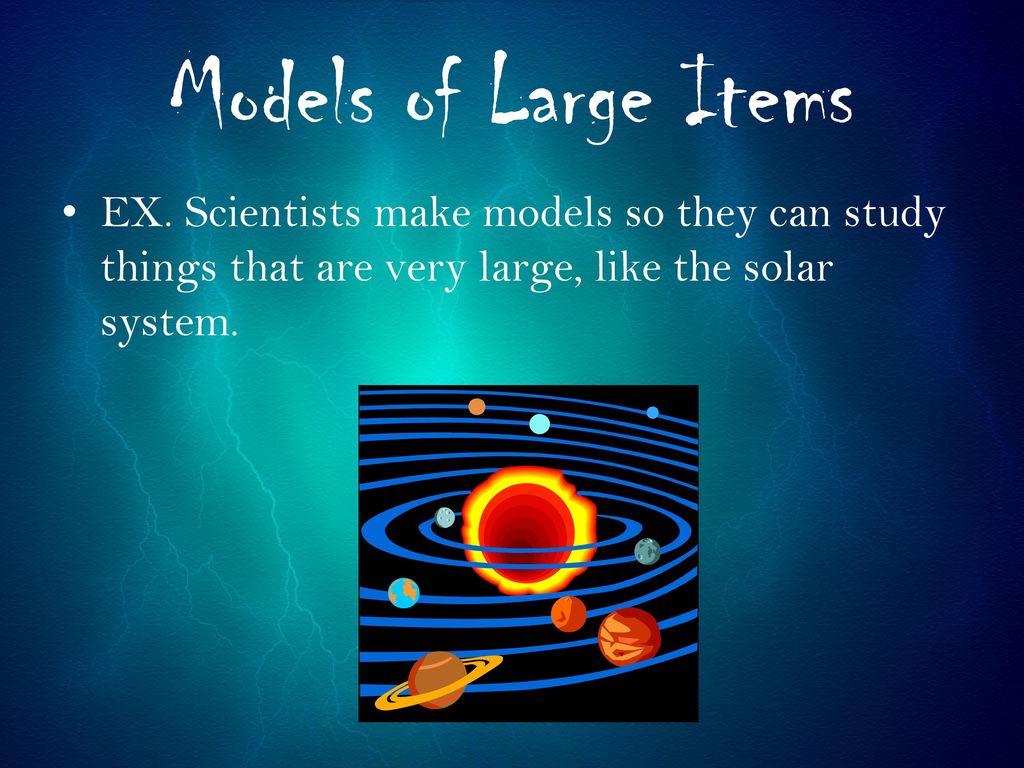 Models of Large Items

• EX. Scientists make models so they can study things that are very large, like the solar system.